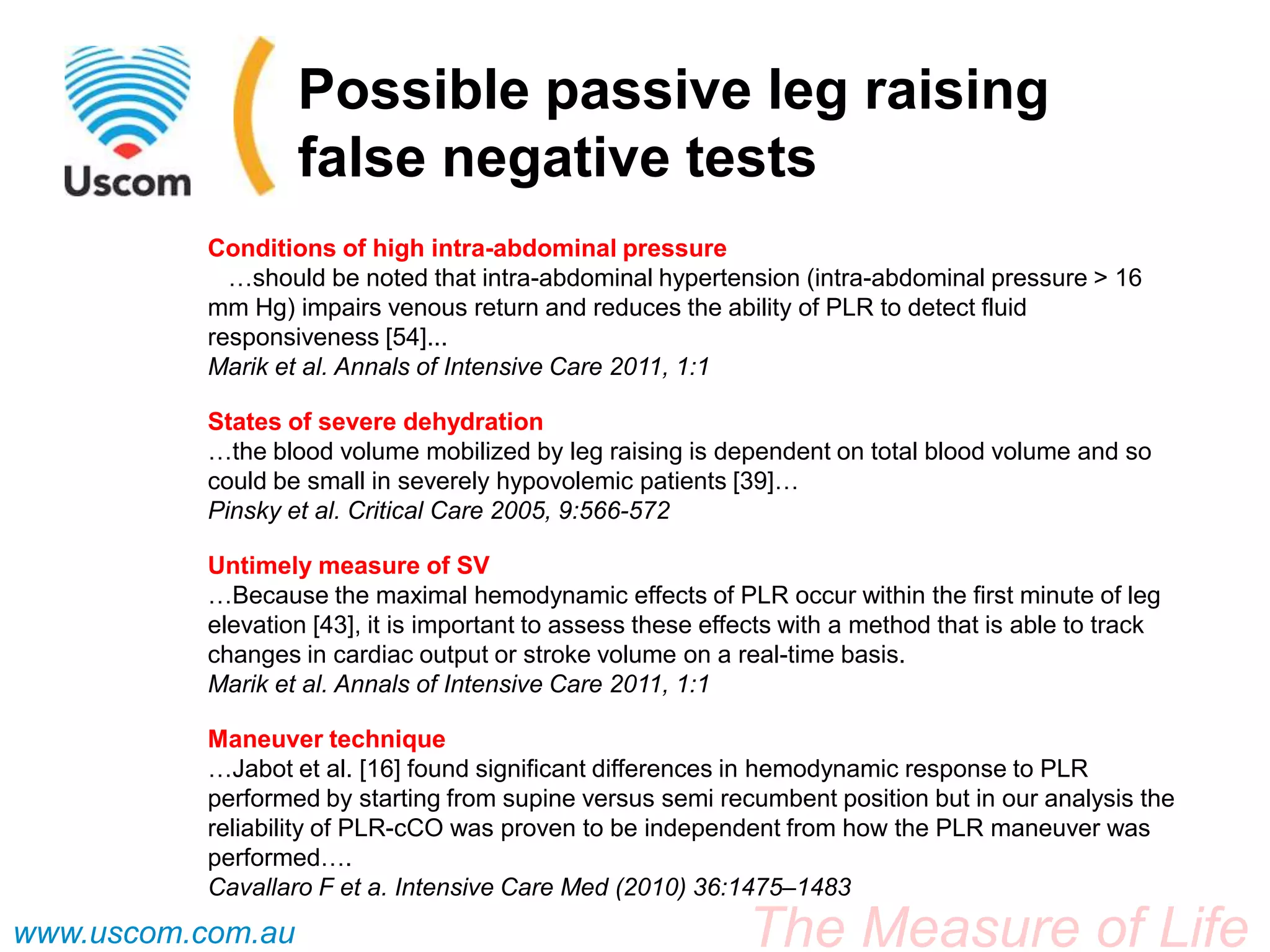 Uscom

Possible passive leg raising false negative tests

Conditions of high intra-abdominal pressure
…should be noted that intra-abdominal hypertension (intra-abdominal pressure > 16 mm Hg) impairs venous return and reduces the ability of PLR to detect fluid responsiveness [54]...
Marik et al. Annals of Intensive Care 2011, 1:1

States of severe dehydration
…the blood volume mobilized by leg raising is dependent on total blood volume and so could be small in severely hypovolemic patients [39]…
Pinsky et al. Critical Care 2005, 9:566-572

Untimely measure of SV
…Because the maximal hemodynamic effects of PLR occur within the first minute of leg elevation [43], it is important to assess these effects with a method that is able to track changes in cardiac output or stroke volume on a real-time basis.
Marik et al. Annals of Intensive Care 2011, 1:1

Maneuver technique
…Jabot et al. [16] found significant differences in hemodynamic response to PLR performed by starting from supine versus semi recumbent position but in our analysis the reliability of PLR-cCO was proven to be independent from how the PLR maneuver was performed.…
Cavallaro F et a. Intensive Care Med (2010) 36:1475–1483

www.uscom.com.au

The Measure of Life